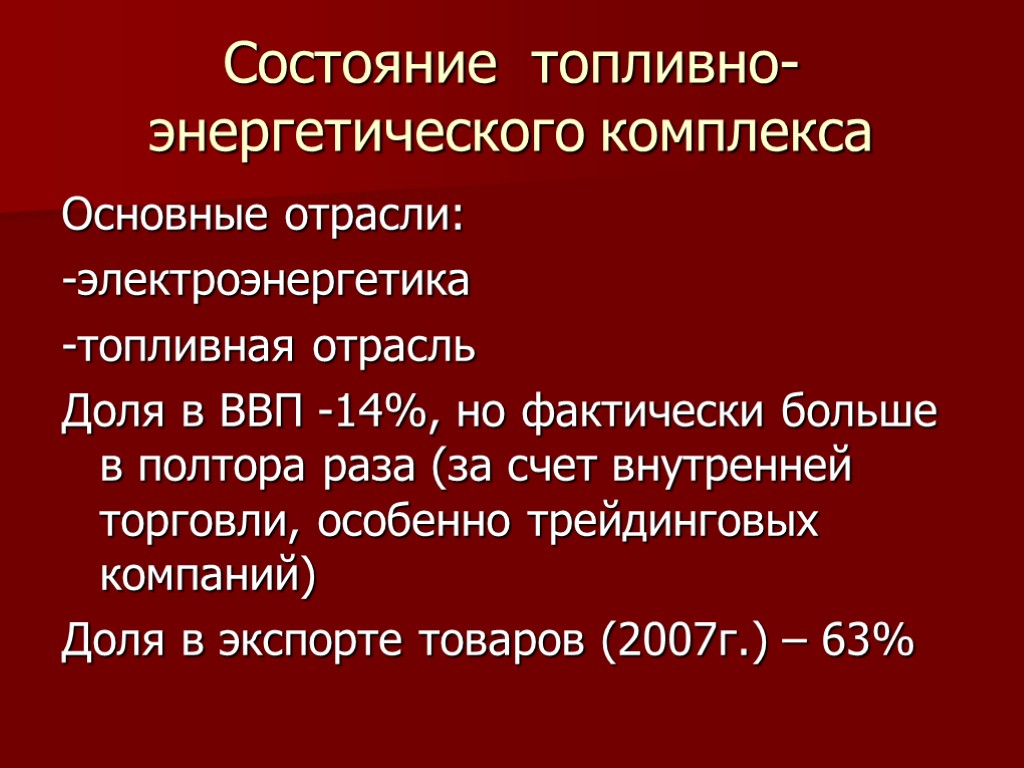 Состояние топливно-энергетического комплекса

Основные отрасли:

-электроэнергетика

-топливная отрасль

Доля в ВВП -14%, но фактически больше в полтора раза (за счет внутренней торговли, особенно трейдинговых компаний)

Доля в экспорте товаров (2007г.) – 63%